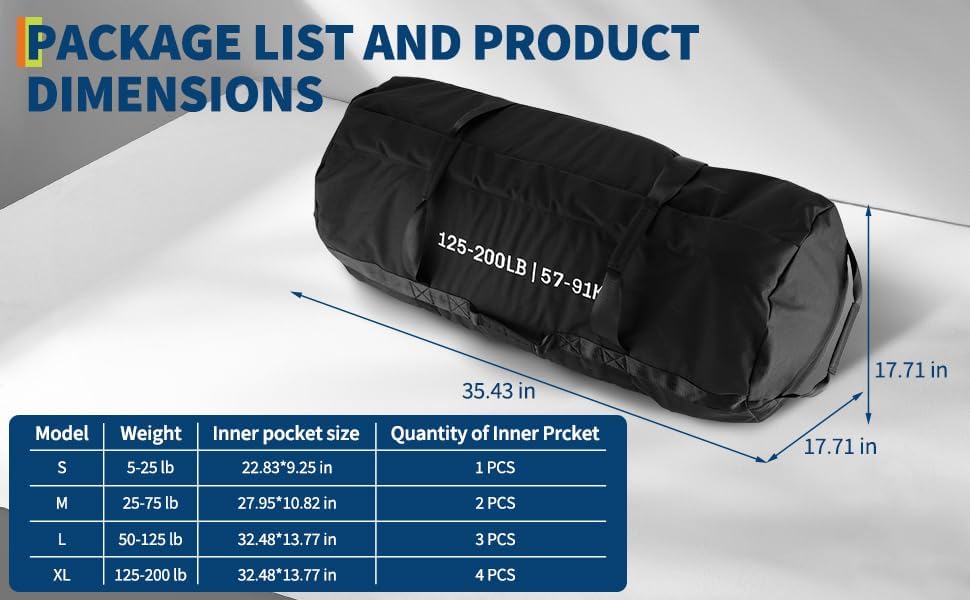 PACKAGE LIST AND PRODUCT DIMENSIONS

125-200LB | 57-91K

35.43 in

17.71 in

17.71 in

| Model | Weight | Inner pocket size | Quantity of Inner Prcket |
|---|---|---|---|
| S | 5-25 lb | 22.83*9.25 in | 1 PCS |
| M | 25-75 lb | 27.95*10.82 in | 2 PCS |
| L | 50-125 lb | 32.48*13.77 in | 3 PCS |
| XL | 125-200 lb | 32.48*13.77 in | 4 PCS |